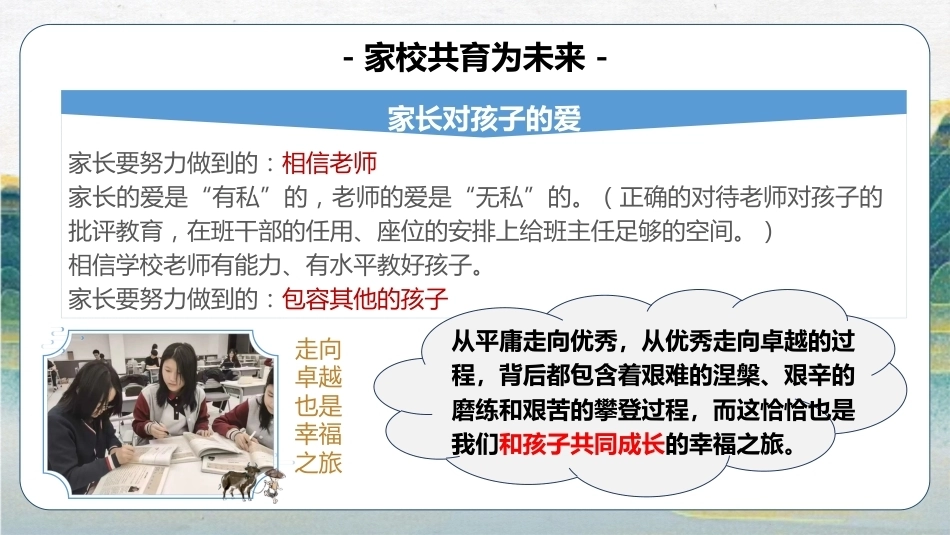 - 家校共育为未来 -

家长对孩子的爱

家长要努力做到的：相信老师

家长的爱是“有私”的，老师的爱是“无私”的。（正确的对待老师对孩子的批评教育，在班干部的任用、座位的安排上给班主任足够的空间。）

相信学校老师有能力、有水平教好孩子。

家长要努力做到的：包容其他的孩子

走向
卓越
也是
幸福
之旅

从平庸走向优秀，从优秀走向卓越的过程，背后都包含着艰难的涅槃、艰辛的磨练和艰苦的攀登过程，而这恰恰也是我们和孩子共同成长的幸福之旅。